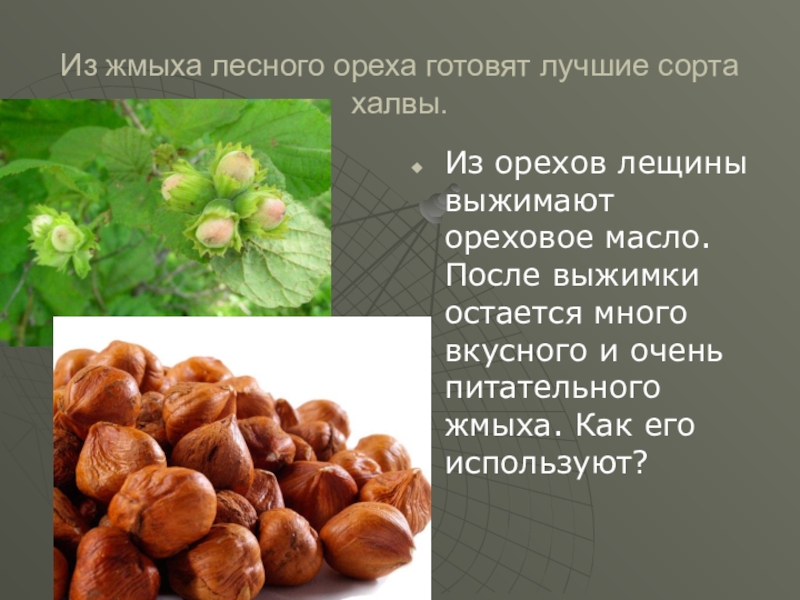 Из жмыха лесного ореха готовят лучшие сорта халвы.

Из орехов лещины выжимают ореховое масло. После выжимки остается много вкусного и очень питательного жмыха. Как его используют?